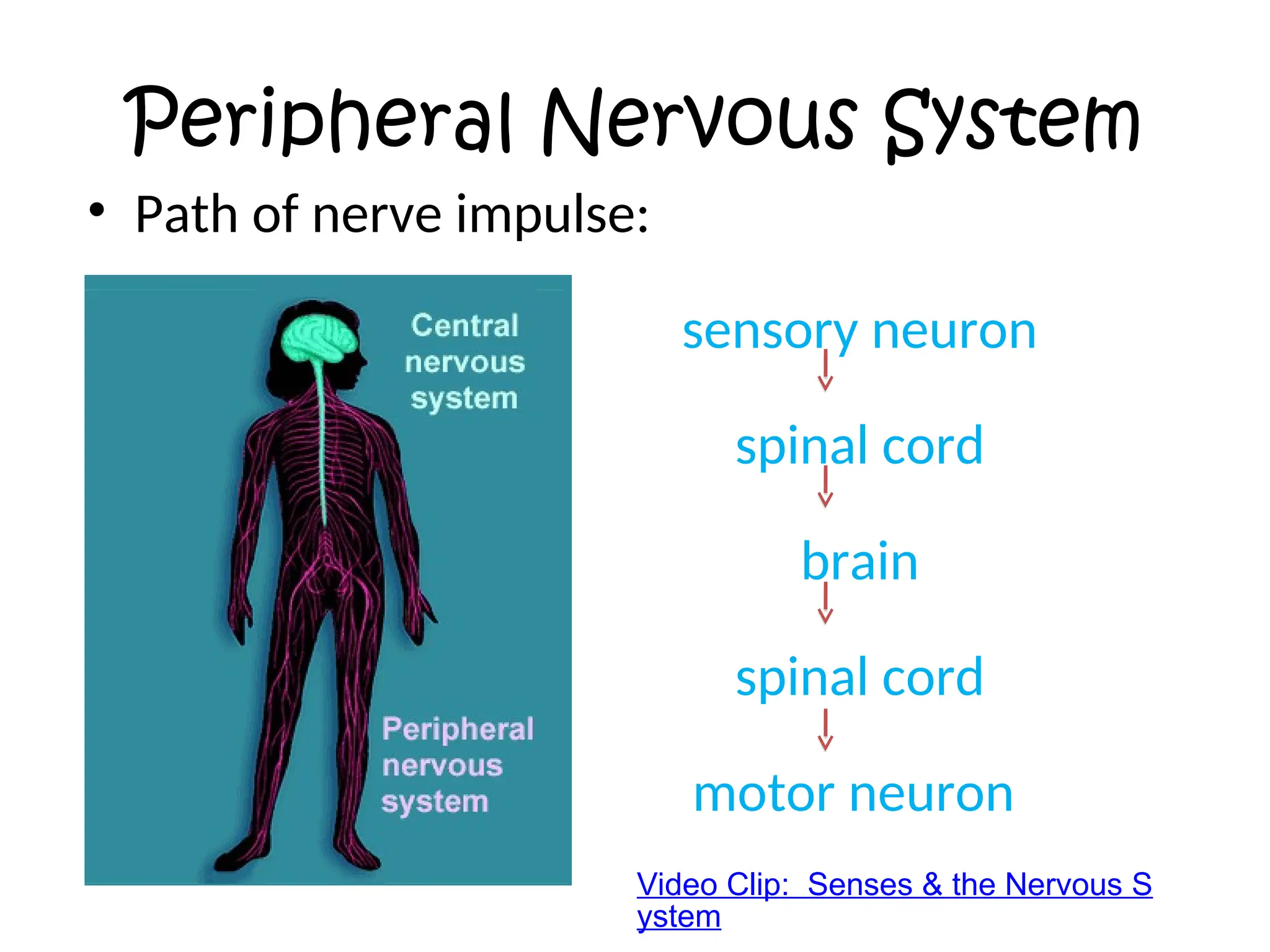 Peripheral Nervous System

• Path of nerve impulse:

Central nervous system

Peripheral nervous system

sensory neuron
↓
spinal cord
↓
brain
↓
spinal cord
↓
motor neuron

Video Clip: Senses & the Nervous System